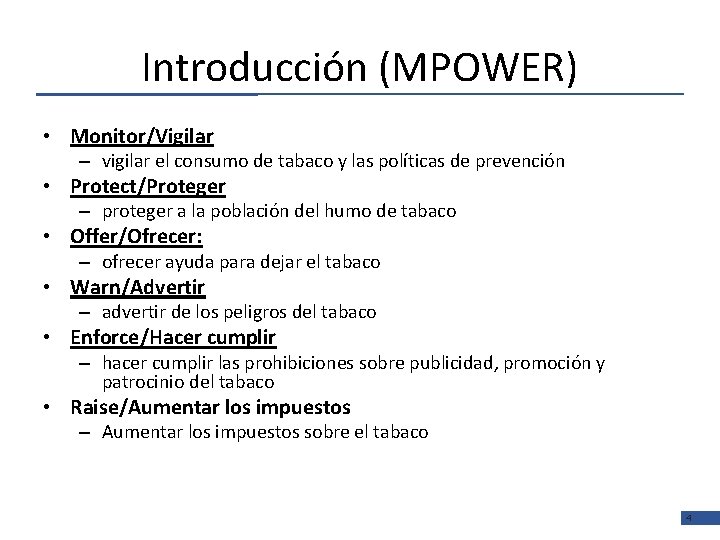 Introducción (MPOWER)

• Monitor/Vigilar
  – vigilar el consumo de tabaco y las políticas de prevención
• Protect/Proteger
  – proteger a la población del humo de tabaco
• Offer/Ofrecer:
  – ofrecer ayuda para dejar el tabaco
• Warn/Advertir
  – advertir de los peligros del tabaco
• Enforce/Hacer cumplir
  – hacer cumplir las prohibiciones sobre publicidad, promoción y patrocinio del tabaco
• Raise/Aumentar los impuestos
  – Aumentar los impuestos sobre el tabaco

4